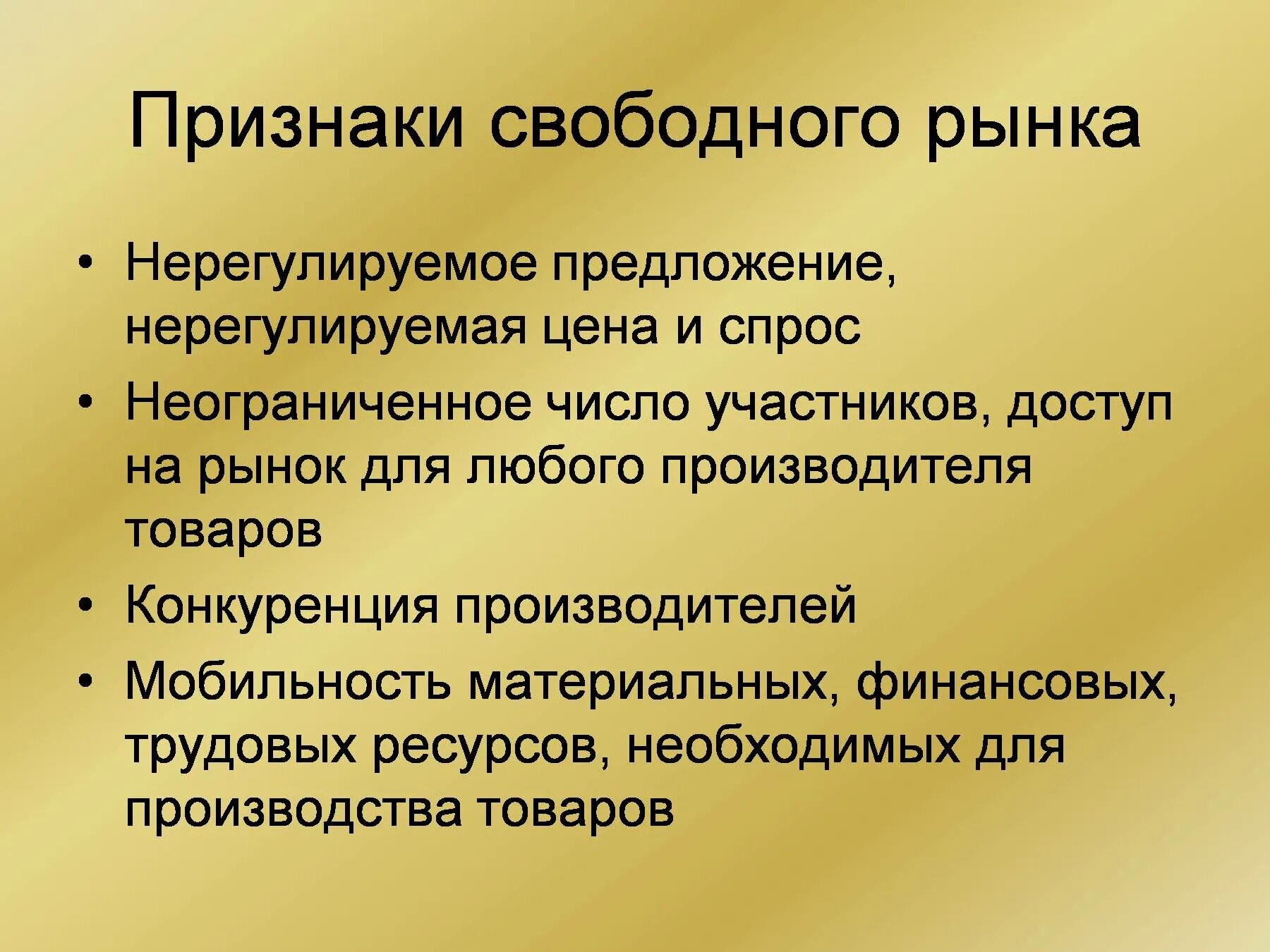 Признаки свободного рынка

• Нерегулируемое предложение, нерегулируемая цена и спрос
• Неограниченное число участников, доступ на рынок для любого производителя товаров
• Конкуренция производителей
• Мобильность материальных, финансовых, трудовых ресурсов, необходимых для производства товаров